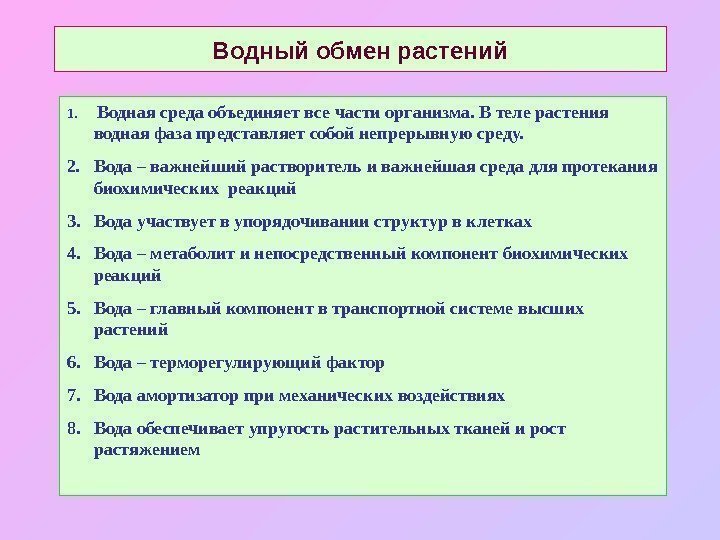 Водный обмен растений

1. Водная среда объединяет все части организма. В теле растения водная фаза представляет собой непрерывную среду.

2. Вода – важнейший растворитель и важнейшая среда для протекания биохимических реакций

3. Вода участвует в упорядочивании структур в клетках

4. Вода – метаболит и непосредственный компонент биохимических реакций

5. Вода – главный компонент в транспортной системе высших растений

6. Вода – терморегулирующий фактор

7. Вода амортизатор при механических воздействиях

8. Вода обеспечивает упругость растительных тканей и рост растяжением